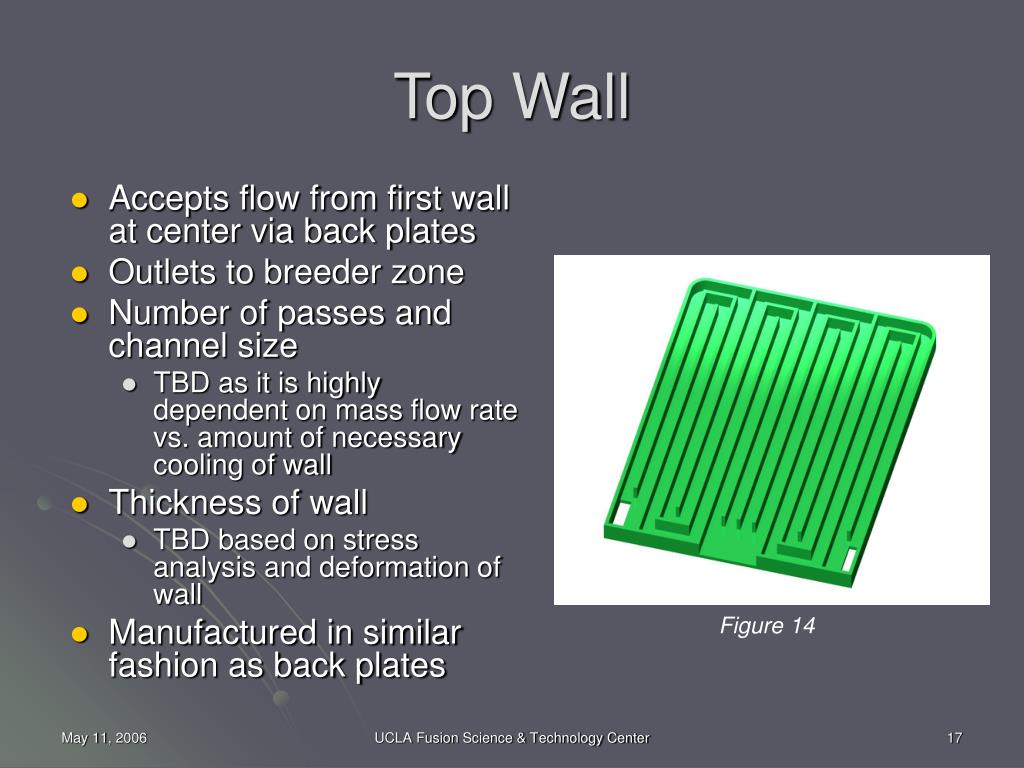 Top Wall

- Accepts flow from first wall at center via back plates
- Outlets to breeder zone
- Number of passes and channel size
  - TBD as it is highly dependent on mass flow rate vs. amount of necessary cooling of wall
- Thickness of wall
  - TBD based on stress analysis and deformation of wall
- Manufactured in similar fashion as back plates

Figure 14

May 11, 2006

UCLA Fusion Science & Technology Center

17